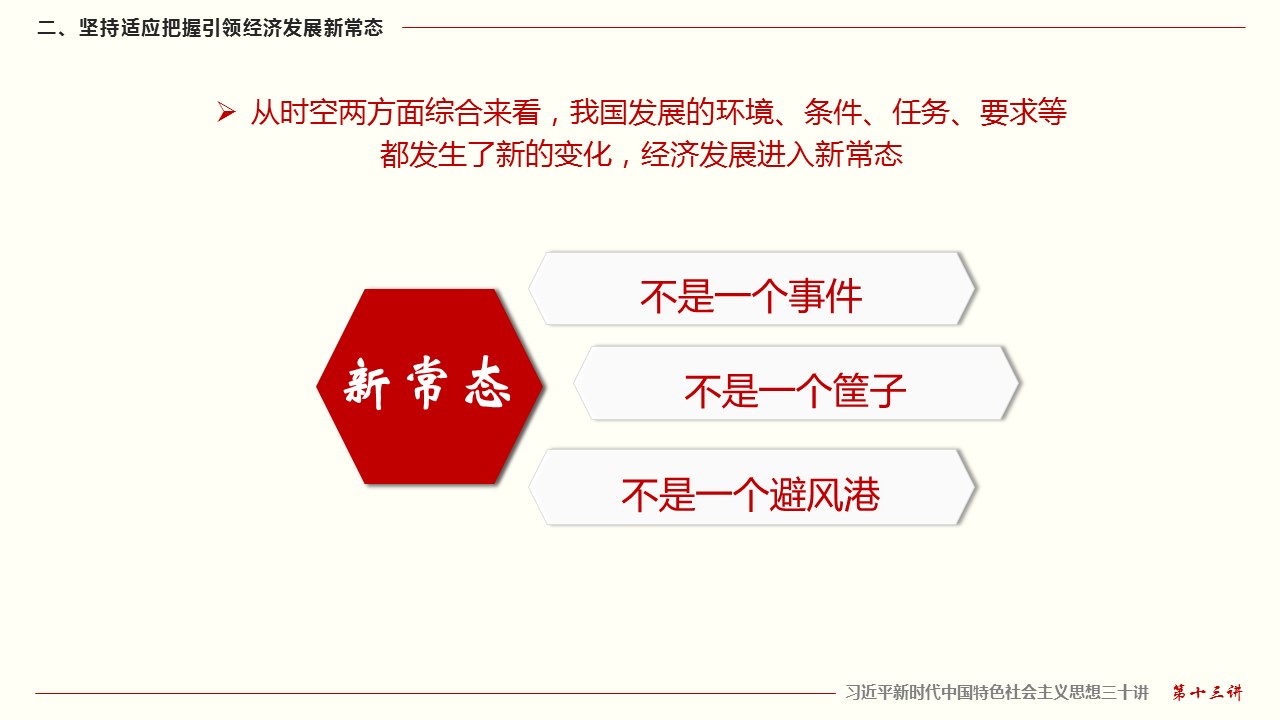 二、坚持适应把握引领经济发展新常态

➢ 从时空两方面综合来看，我国发展的环境、条件、任务、要求等都发生了新的变化，经济发展进入新常态

新常态

不是一个事件

不是一个筐子

不是一个避风港

习近平新时代中国特色社会主义思想三十讲 第十三讲